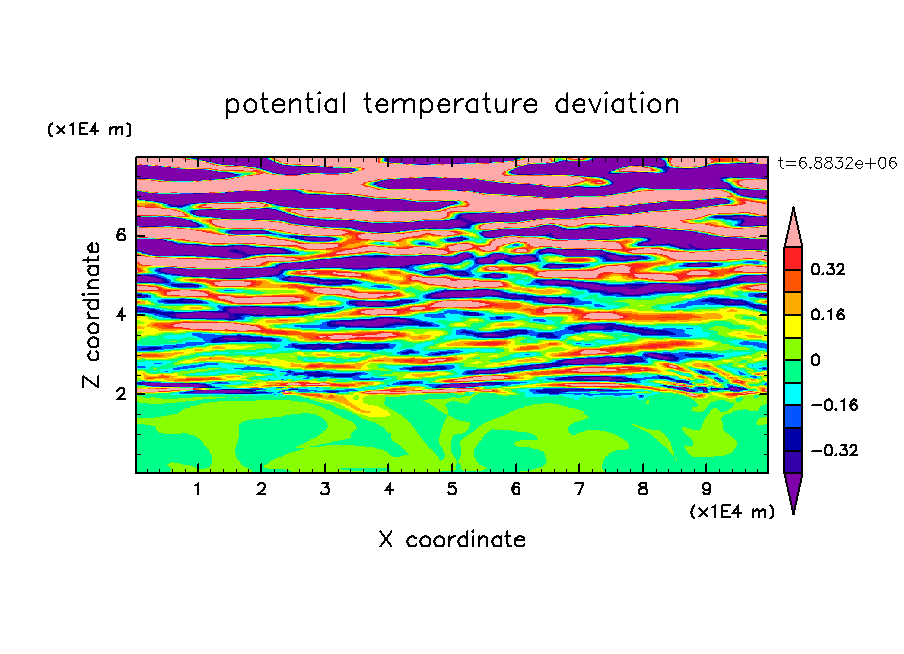 potential temperature deviation

(x1E4 m)

t=6.8832e+06

Z coordinate

6

4

2

0.32

0.16

0

−0.16

−0.32

1 2 3 4 5 6 7 8 9

(x1E4 m)

X coordinate